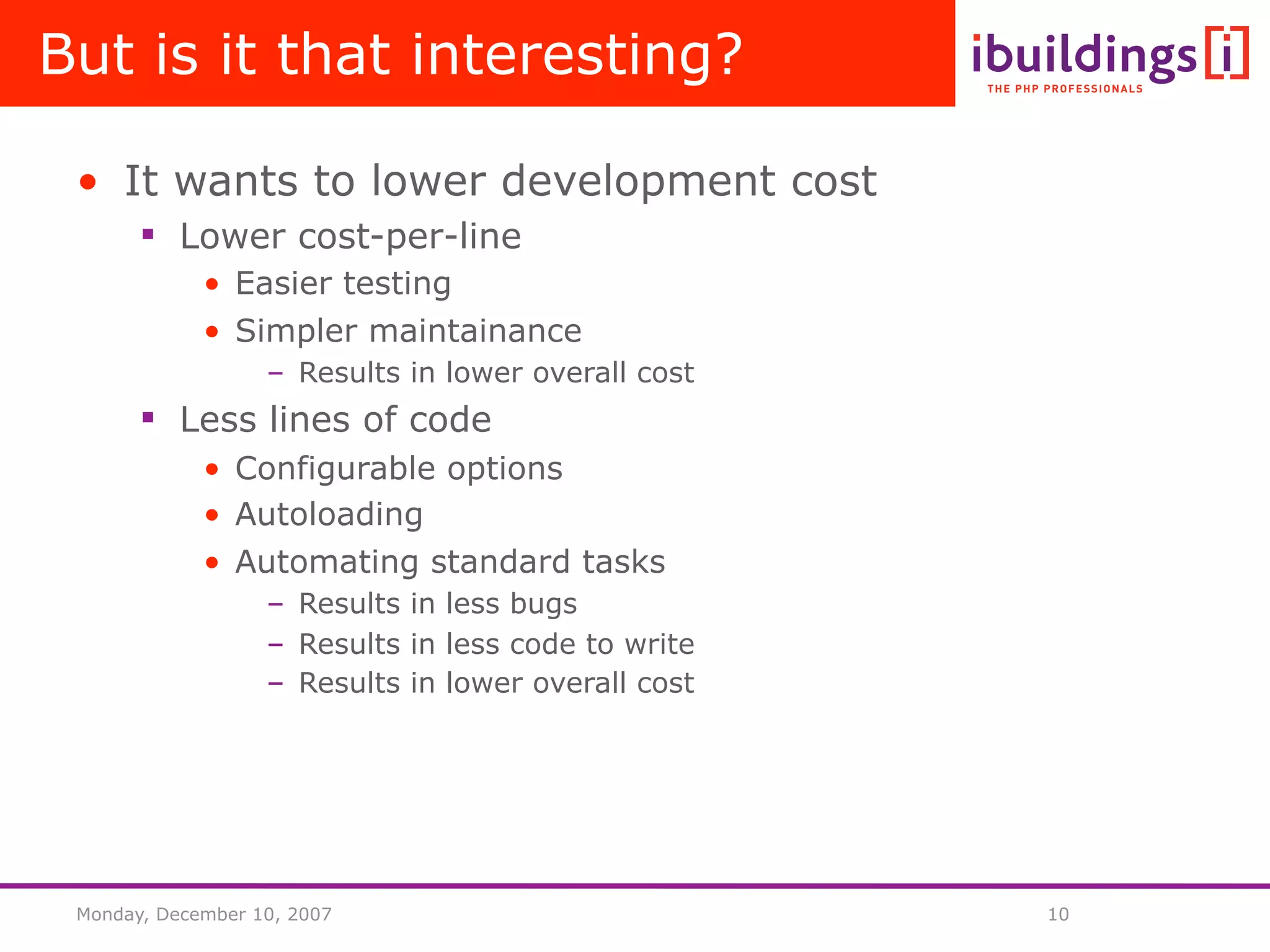 But is it that interesting?

ibuildings[i]
THE PHP PROFESSIONALS

• It wants to lower development cost
 ▪ Lower cost-per-line
  • Easier testing
  • Simpler maintainance
   – Results in lower overall cost
 ▪ Less lines of code
  • Configurable options
  • Autoloading
  • Automating standard tasks
   – Results in less bugs
   – Results in less code to write
   – Results in lower overall cost

Monday, December 10, 2007

10